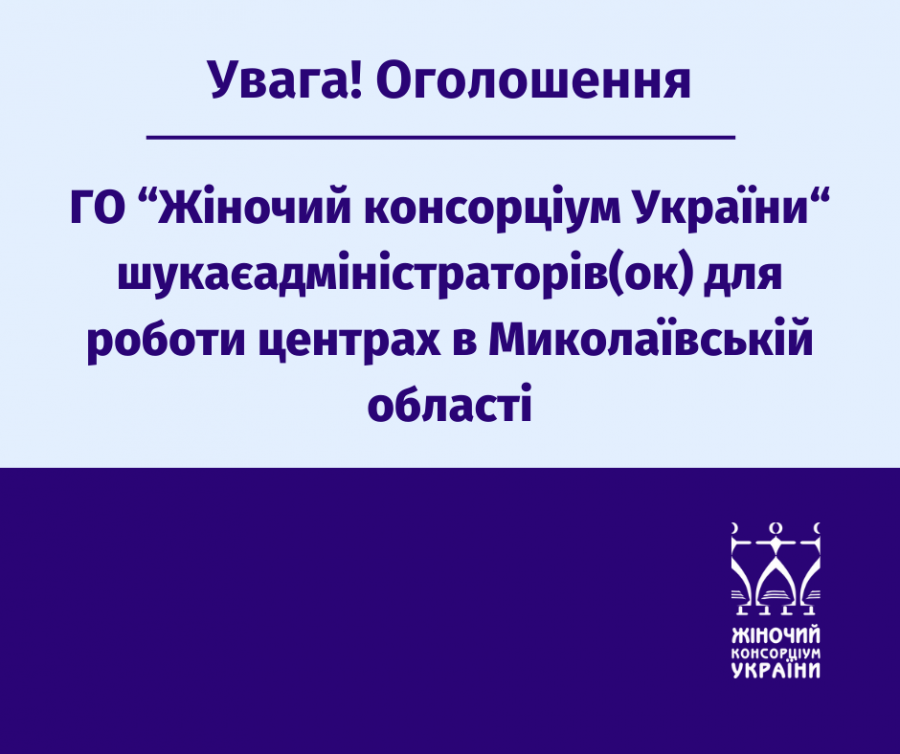 Увага! Оголошення

ГО “Жіночий консорціум України“ шукаєадміністраторів(ок) для роботи центрах в Миколаївській області

ЖІНОЧИЙ КОНСОРЦІУМ УКРАЇНИ